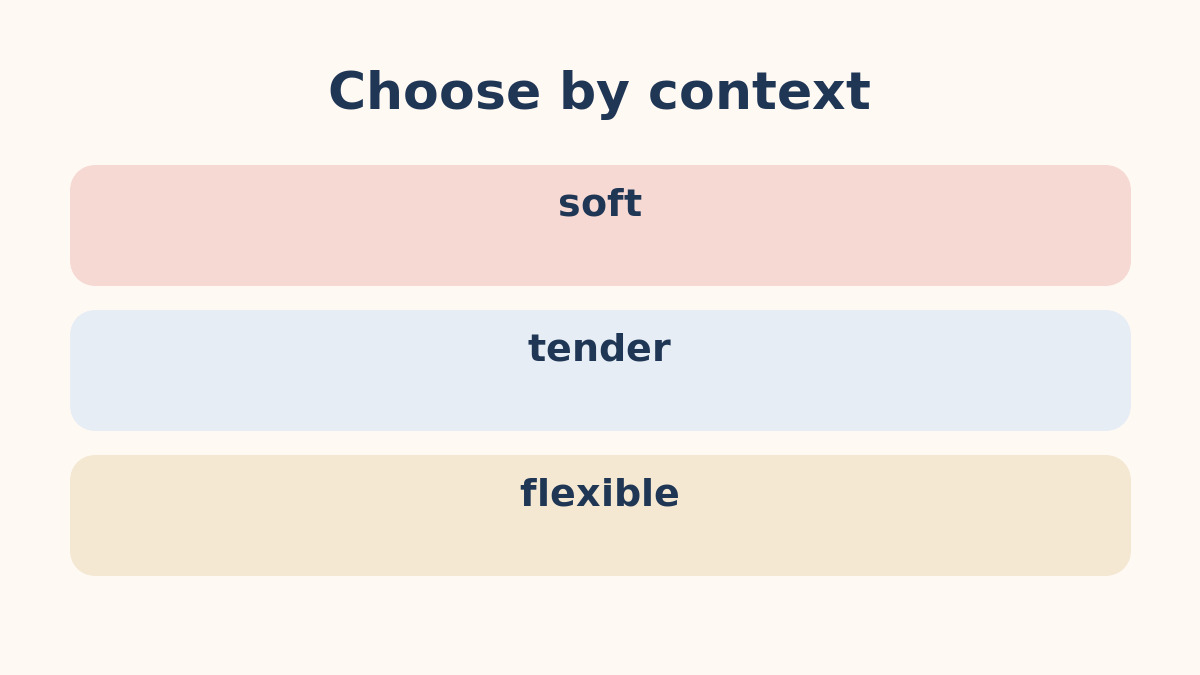 Choose by context

soft

tender

flexible